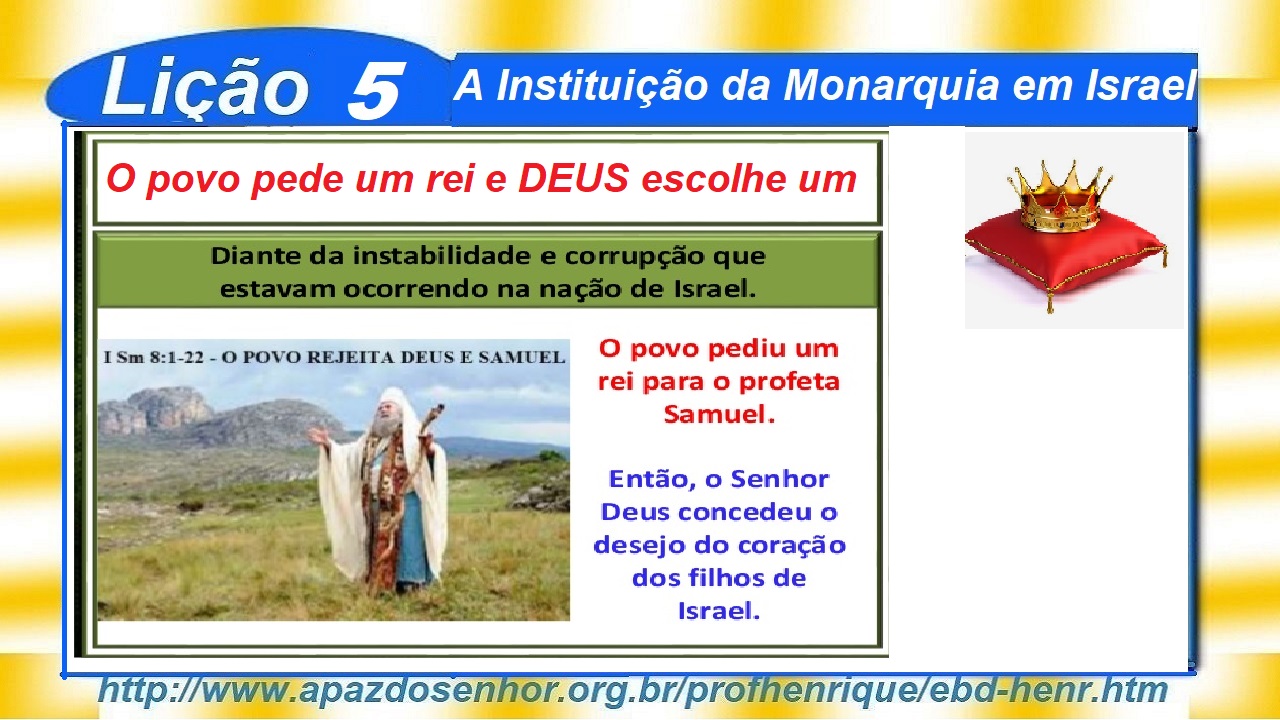 Lição 5

A Instituição da Monarquia em Israel

O povo pede um rei e DEUS escolhe um

Diante da instabilidade e corrupção que estavam ocorrendo na nação de Israel.

I Sm 8:1-22 - O POVO REJEITA DEUS E SAMUEL

O povo pediu um rei para o profeta Samuel.

Então, o Senhor Deus concedeu o desejo do coração dos filhos de Israel.

http://www.apazdosenhor.org.br/profhenrique/ebd-henr.htm